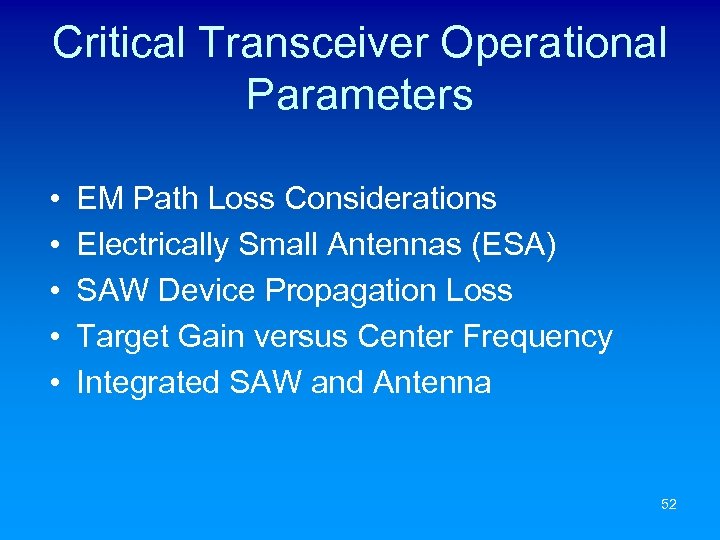 Critical Transceiver Operational Parameters

• EM Path Loss Considerations
• Electrically Small Antennas (ESA)
• SAW Device Propagation Loss
• Target Gain versus Center Frequency
• Integrated SAW and Antenna

52